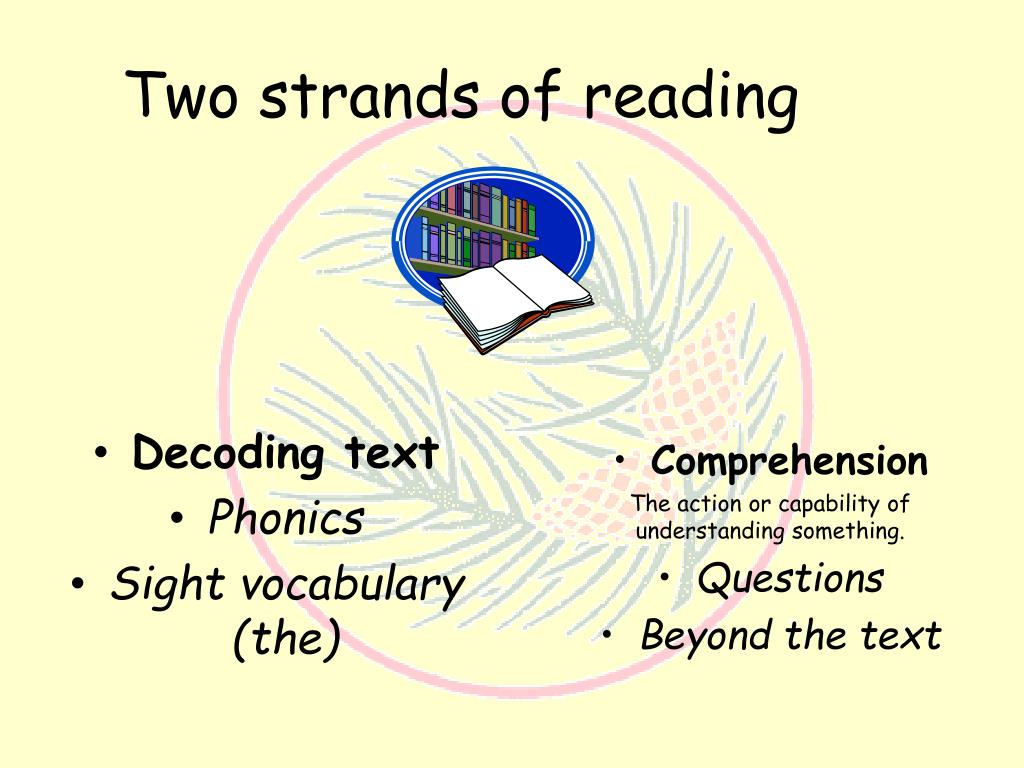 Two strands of reading

• Decoding text
• Phonics
• Sight vocabulary (the)

• Comprehension
The action or capability of understanding something.
• Questions
• Beyond the text